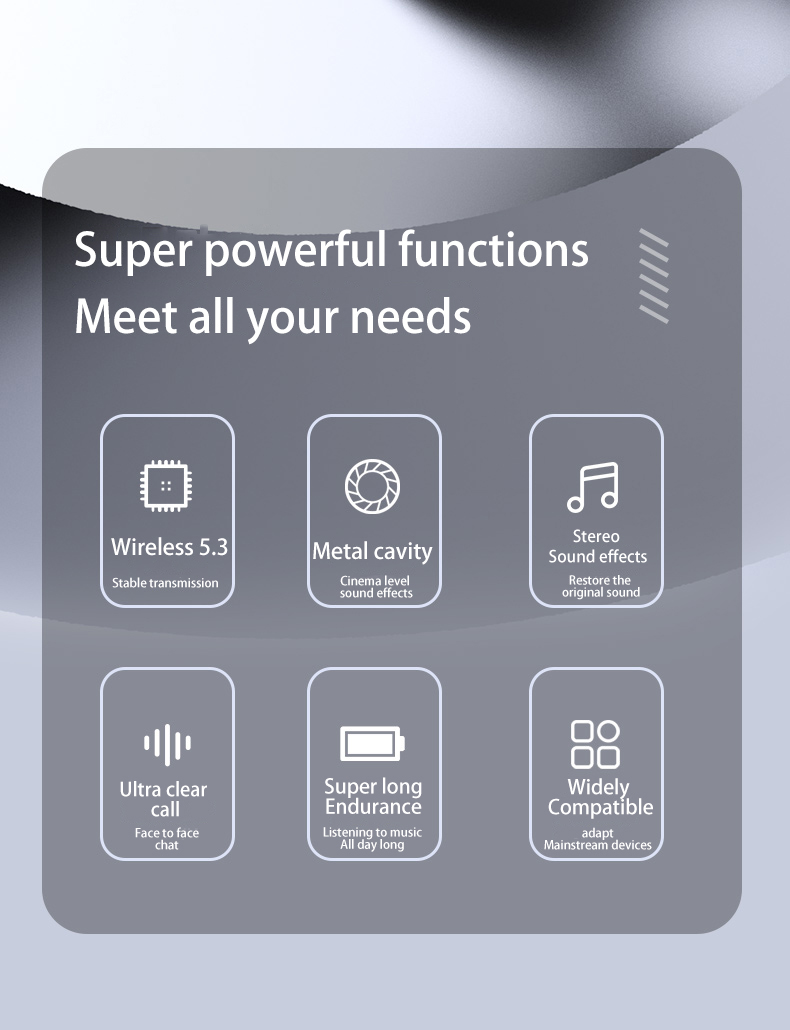 Super powerful functions
Meet all your needs

Wireless 5.3
Stable transmission

Metal cavity
Cinema level sound effects

Stereo Sound effects
Restore the original sound

Ultra clear call
Face to face chat

Super long Endurance
Listening to music All day long

Widely Compatible
adapt Mainstream devices